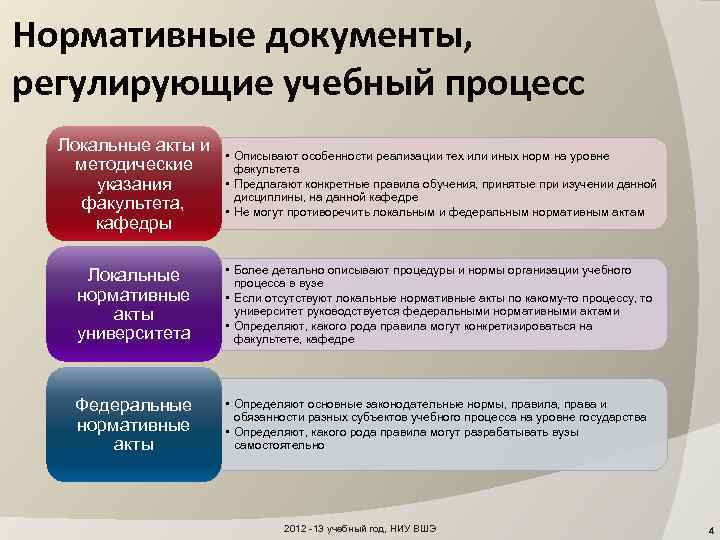 Нормативные документы, регулирующие учебный процесс

Локальные акты и методические указания факультета, кафедры

• Описывают особенности реализации тех или иных норм на уровне факультета
• Предлагают конкретные правила обучения, принятые при изучении данной дисциплины, на данной кафедре
• Не могут противоречить локальным и федеральным нормативным актам

Локальные нормативные акты университета

• Более детально описывают процедуры и нормы организации учебного процесса в вузе
• Если отсутствуют локальные нормативные акты по какому-то процессу, то университет руководствуется федеральными нормативными актами
• Определяют, какого рода правила могут конкретизироваться на факультете, кафедре

Федеральные нормативные акты

• Определяют основные законодательные нормы, правила, права и обязанности разных субъектов учебного процесса на уровне государства
• Определяют, какого рода правила могут разрабатывать вузы самостоятельно

2012 - 13 учебный год, НИУ ВШЭ

4